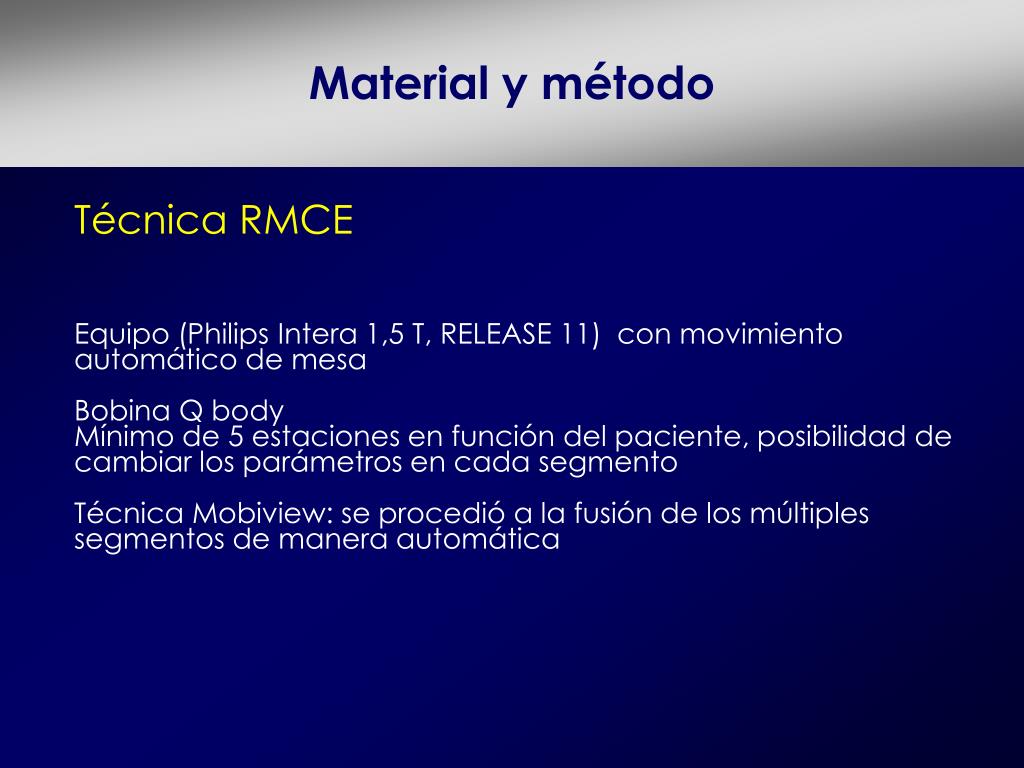 Material y método

Técnica RMCE

Equipo (Philips Intera 1,5 T, RELEASE 11) con movimiento automático de mesa

Bobina Q body
Mínimo de 5 estaciones en función del paciente, posibilidad de cambiar los parámetros en cada segmento

Técnica Mobiview: se procedió a la fusión de los múltiples segmentos de manera automática